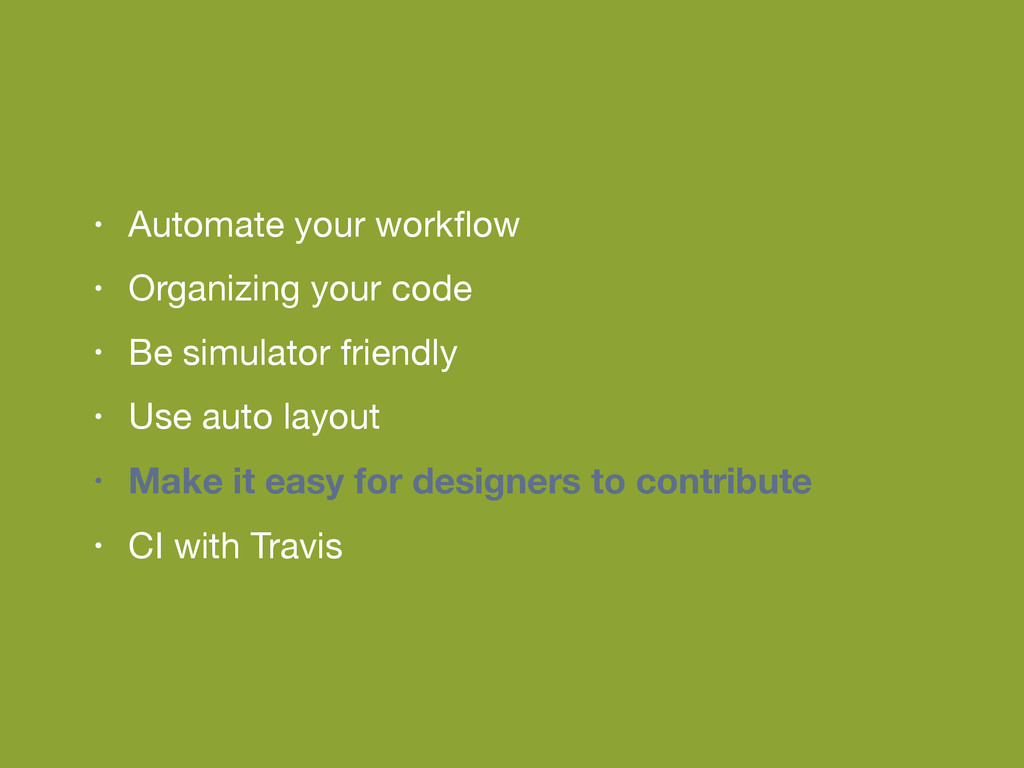 • Automate your workflow
• Organizing your code
• Be simulator friendly
• Use auto layout
• Make it easy for designers to contribute
• CI with Travis